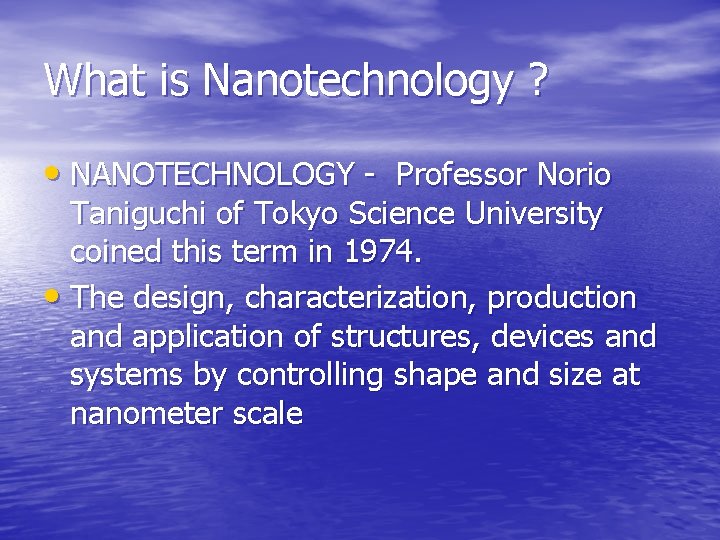 What is Nanotechnology ?

• NANOTECHNOLOGY - Professor Norio Taniguchi of Tokyo Science University coined this term in 1974.

• The design, characterization, production and application of structures, devices and systems by controlling shape and size at nanometer scale